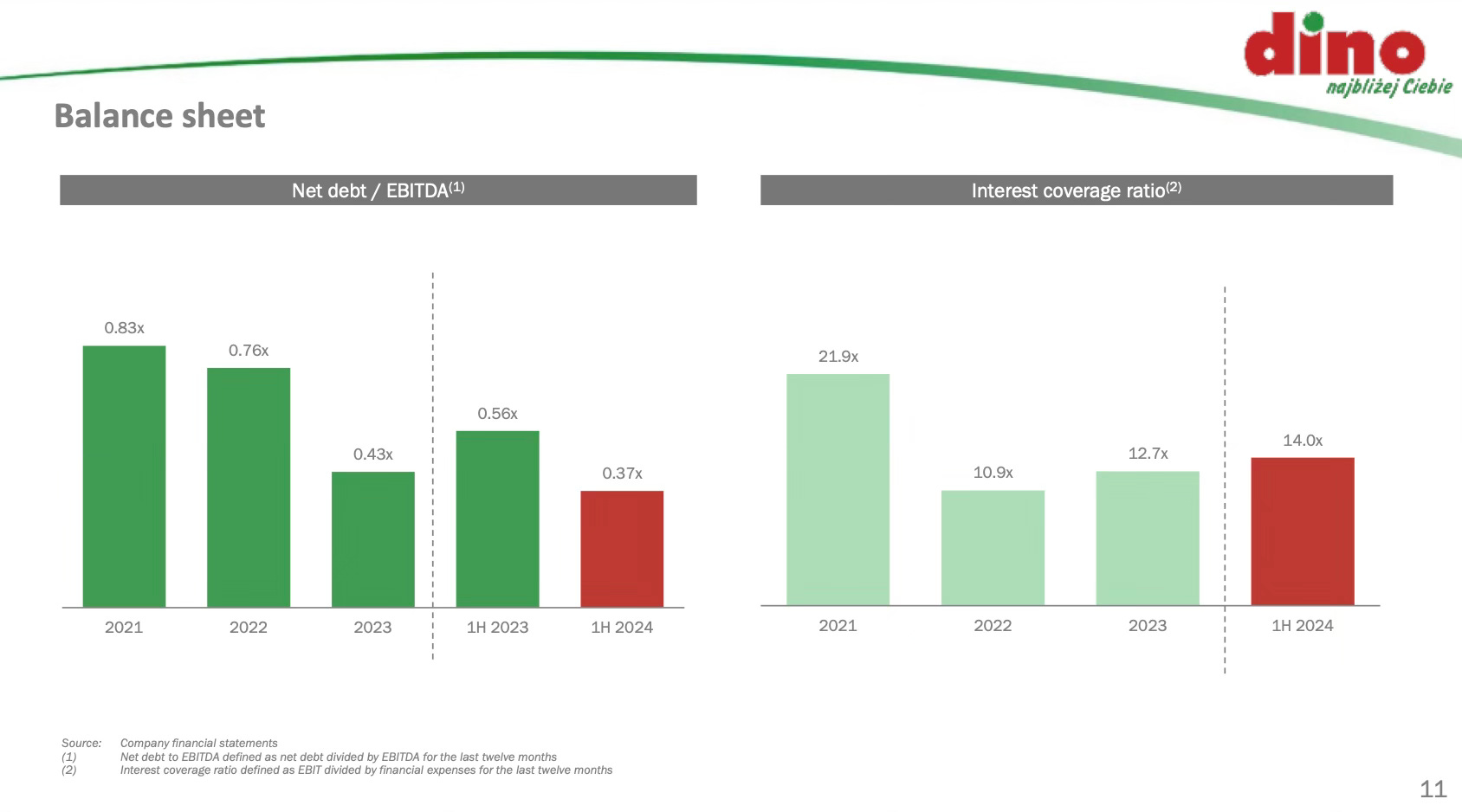 dino
najbliżej Ciebie

Balance sheet

Net debt / EBITDA$^{(1)}$

0.83x
0.76x
0.43x
0.56x
0.37x

2021
2022
2023
1H 2023
1H 2024

Interest coverage ratio$^{(2)}$

21.9x
10.9x
12.7x
14.0x

2021
2022
2023
1H 2024

Source: Company financial statements
(1) Net debt to EBITDA defined as net debt divided by EBITDA for the last twelve months
(2) Interest coverage ratio defined as EBIT divided by financial expenses for the last twelve months

11